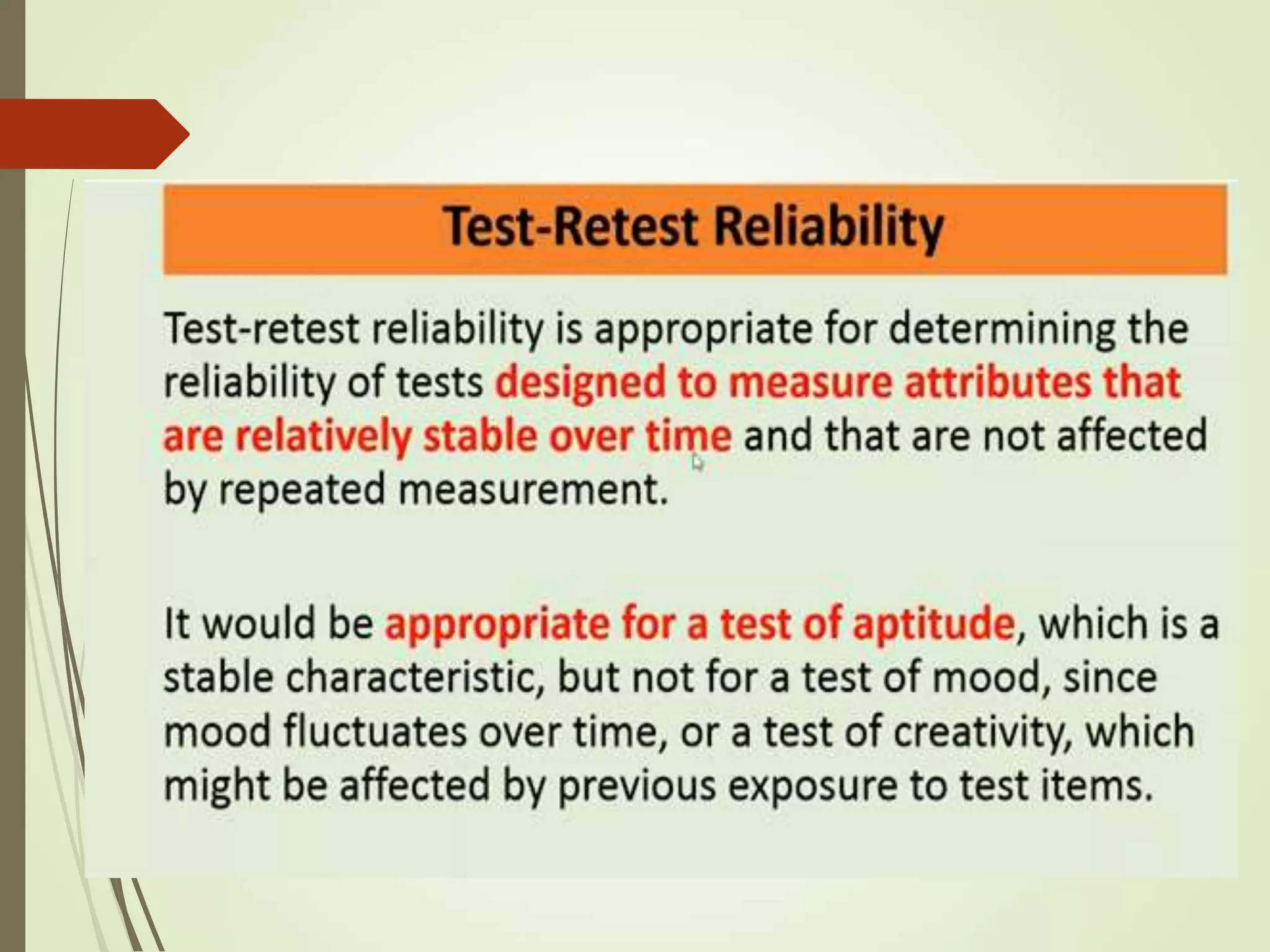 Test-Retest Reliability

Test-retest reliability is appropriate for determining the reliability of tests designed to measure attributes that are relatively stable over time and that are not affected by repeated measurement.

It would be appropriate for a test of aptitude, which is a stable characteristic, but not for a test of mood, since mood fluctuates over time, or a test of creativity, which might be affected by previous exposure to test items.